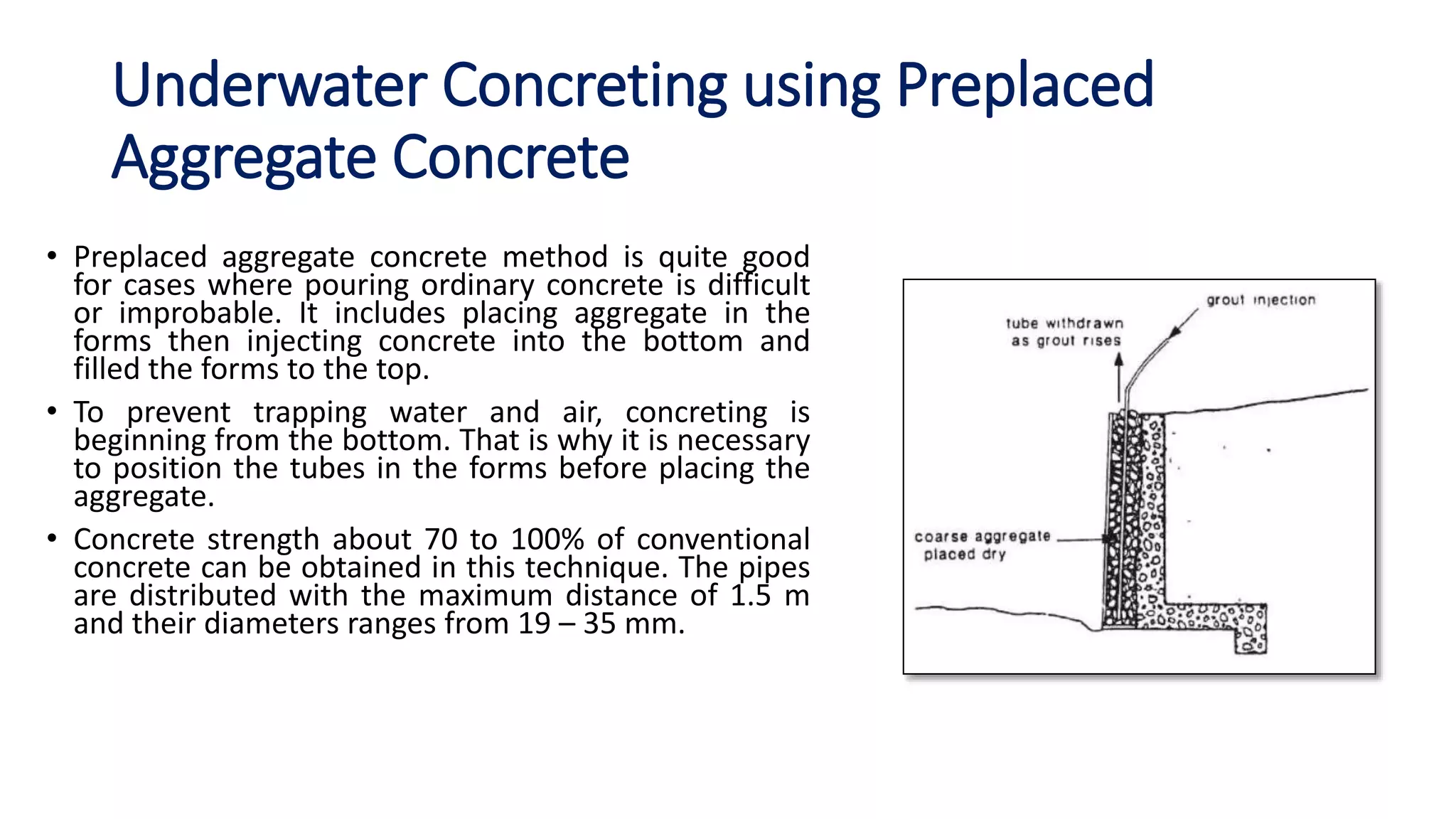 Underwater Concreting using Preplaced Aggregate Concrete

• Preplaced aggregate concrete method is quite good for cases where pouring ordinary concrete is difficult or improbable. It includes placing aggregate in the forms then injecting concrete into the bottom and filled the forms to the top.

• To prevent trapping water and air, concreting is beginning from the bottom. That is why it is necessary to position the tubes in the forms before placing the aggregate.

• Concrete strength about 70 to 100% of conventional concrete can be obtained in this technique. The pipes are distributed with the maximum distance of 1.5 m and their diameters ranges from 19 – 35 mm.

grout injection

tube withdrawn as grout rises

coarse aggregate placed dry